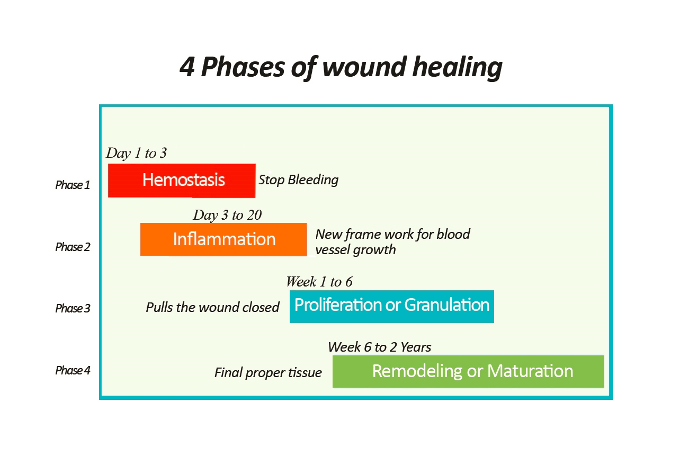 4 Phases of wound healing

Day 1 to 3

Phase 1 Hemostasis Stop Bleeding

Day 3 to 20

Phase 2 Inflammation New frame work for blood vessel growth

Week 1 to 6

Phase 3 Pulls the wound closed Proliferation or Granulation

Week 6 to 2 Years

Phase 4 Final proper tissue Remodeling or Maturation